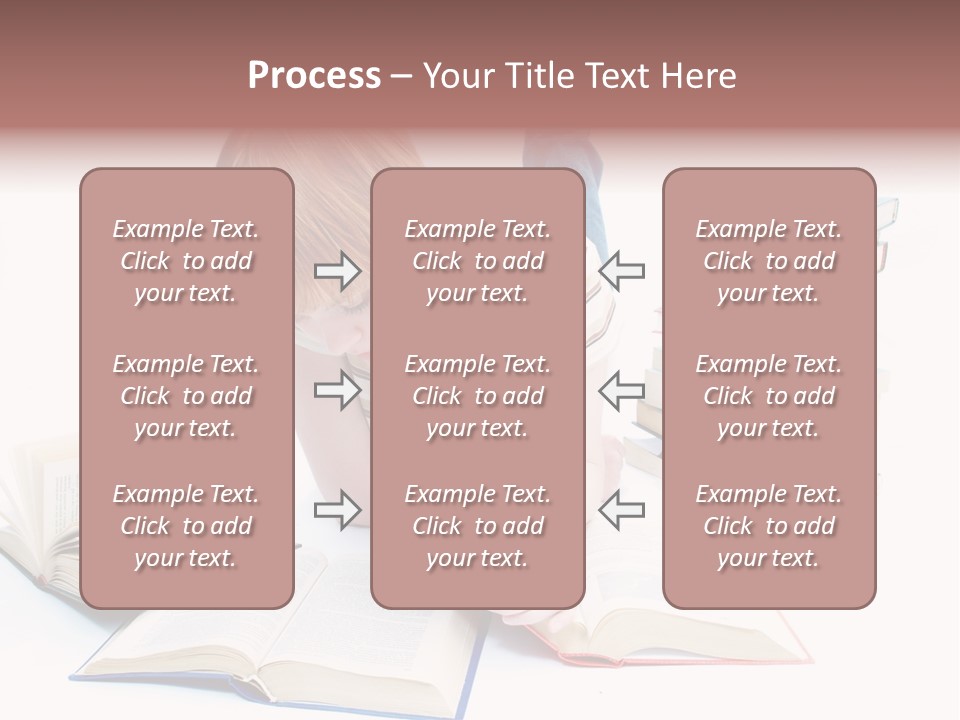 Process – Your Title Text Here

Example Text. Click to add your text.

Example Text. Click to add your text.

Example Text. Click to add your text.

Example Text. Click to add your text.

Example Text. Click to add your text.

Example Text. Click to add your text.

Example Text. Click to add your text.

Example Text. Click to add your text.

Example Text. Click to add your text.